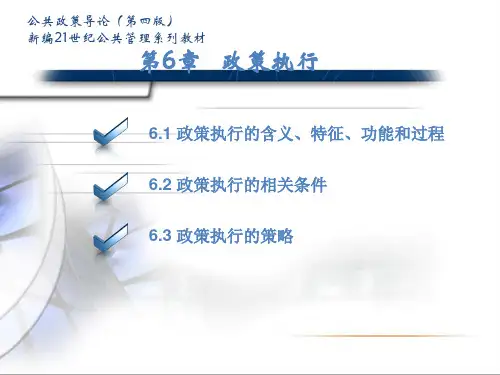 公共政策导论（第四版）
新编21世纪公共管理系列教材

第6章　政策执行

6.1 政策执行的含义、特征、功能和过程

6.2 政策执行的相关条件

6.3 政策执行的策略